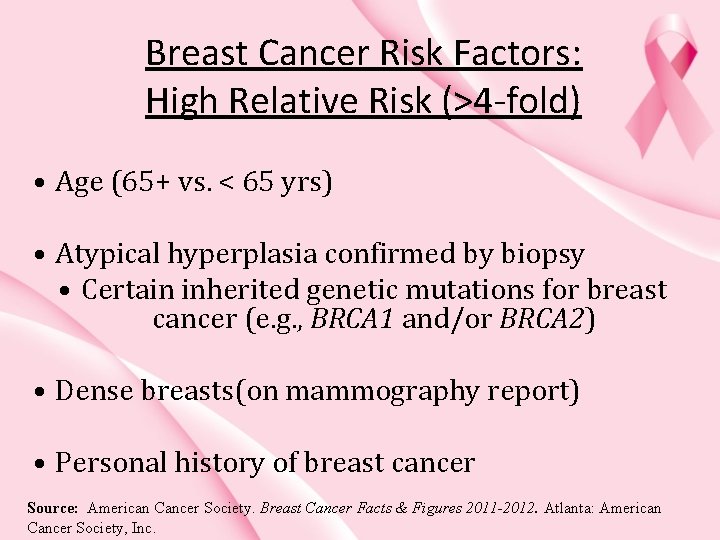 Breast Cancer Risk Factors:
High Relative Risk (>4-fold)

• Age (65+ vs. < 65 yrs)

• Atypical hyperplasia confirmed by biopsy
• Certain inherited genetic mutations for breast cancer (e.g., BRCA1 and/or BRCA2)

• Dense breasts(on mammography report)

• Personal history of breast cancer

Source: American Cancer Society. Breast Cancer Facts & Figures 2011-2012. Atlanta: American Cancer Society, Inc.